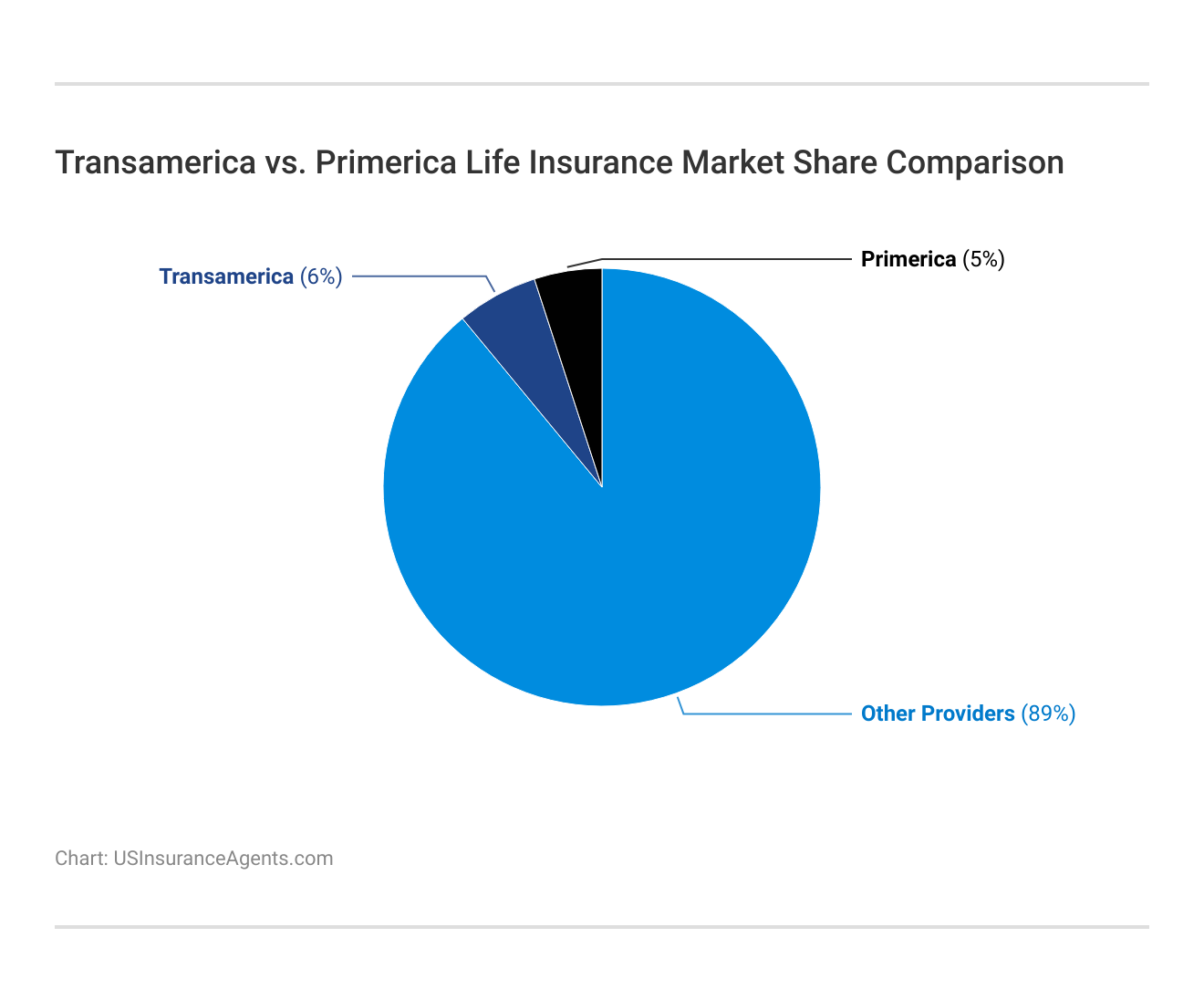 Transamerica vs. Primerica Life Insurance Market Share Comparison

Transamerica (6%)

Primerica (5%)

Other Providers (89%)

Chart: USInsuranceAgents.com